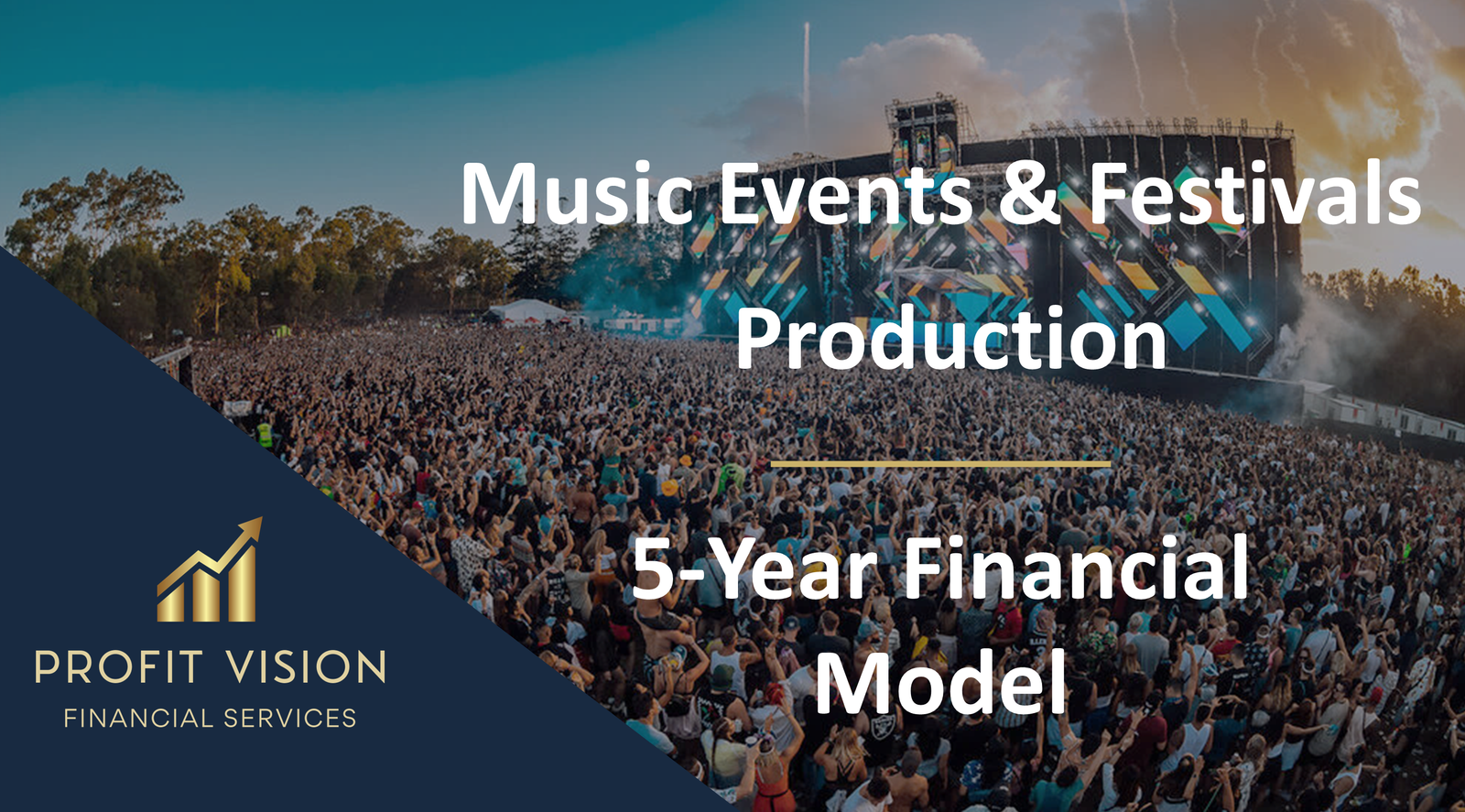 Music Events & Festivals Production

5-Year Financial Model

PROFIT VISION
FINANCIAL SERVICES